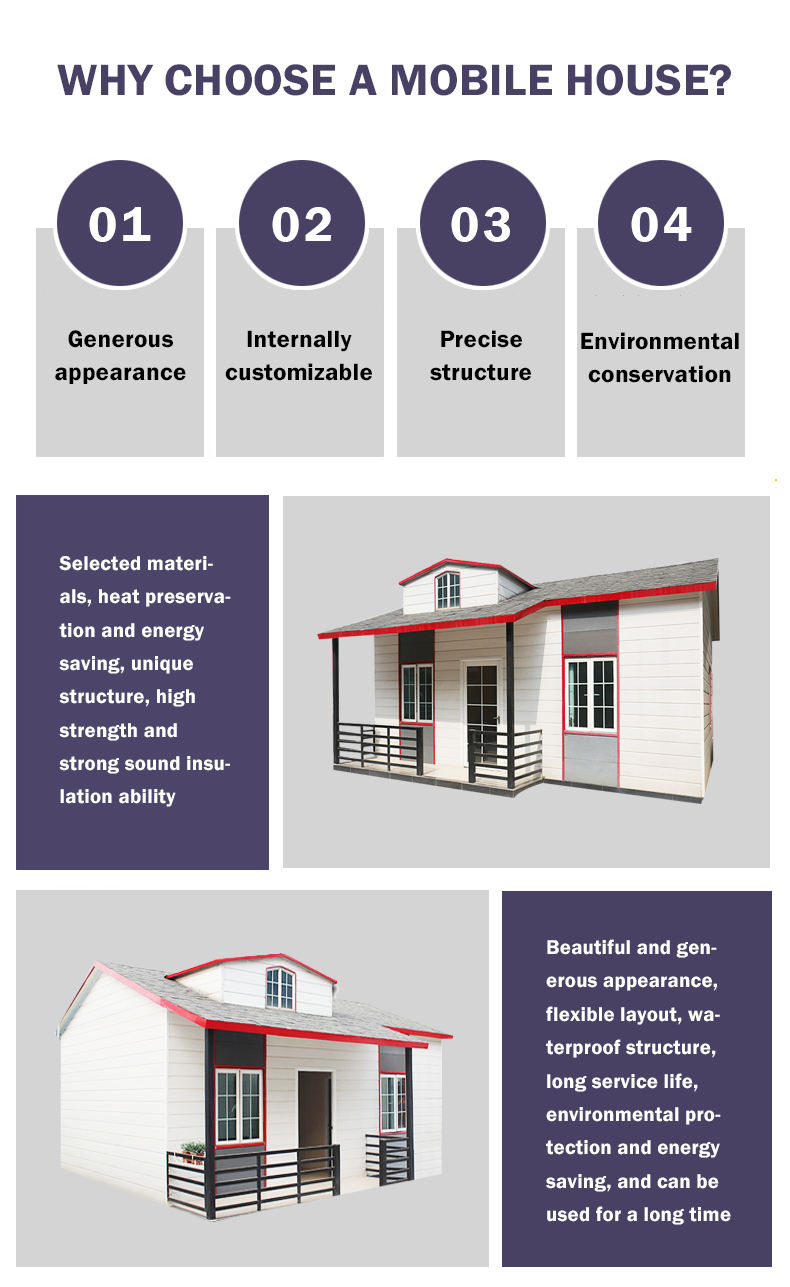 WHY CHOOSE A MOBILE HOUSE?

01
Generous appearance

02
Internally customizable

03
Precise structure

04
Environmental conservation

Selected materials, heat preservation and energy saving, unique structure, high strength and strong sound insulation ability

Beautiful and generous appearance, flexible layout, waterproof structure, long service life, environmental protection and energy saving, and can be used for a long time